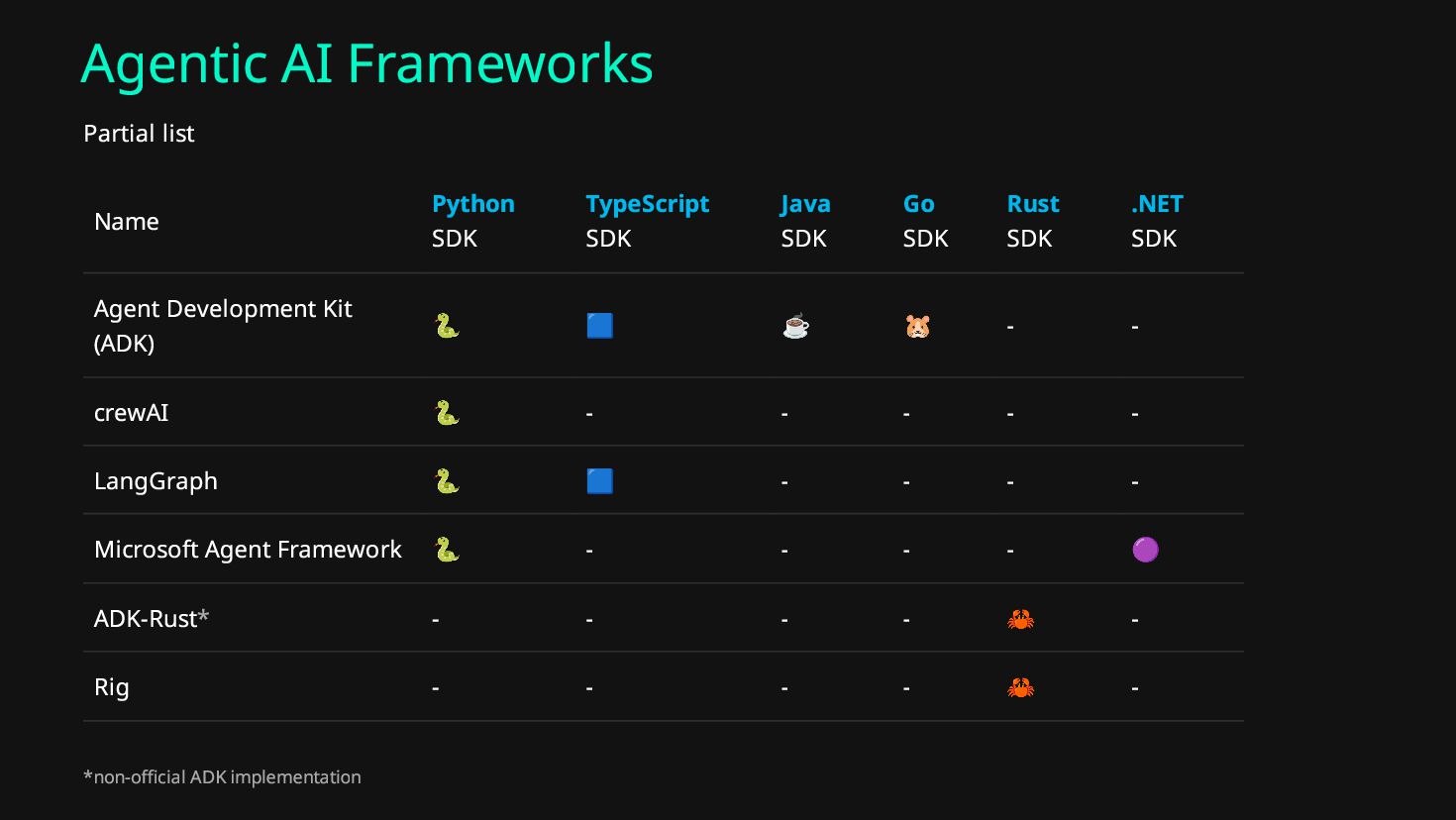 Agentic AI Frameworks

Partial list

| Name | Python SDK | TypeScript SDK | Java SDK | Go SDK | Rust SDK | .NET SDK |
|---|---|---|---|---|---|---|
| Agent Development Kit (ADK) | 🐍 | 🟦 | ☕ | 🐹 | - | - |
| crewAI | 🐍 | - | - | - | - | - |
| LangGraph | 🐍 | 🟦 | - | - | - | - |
| Microsoft Agent Framework | 🐍 | - | - | - | - | 🟣 |
| ADK-Rust* | - | - | - | - | 🦀 | - |
| Rig | - | - | - | - | 🦀 | - |

*non-official ADK implementation